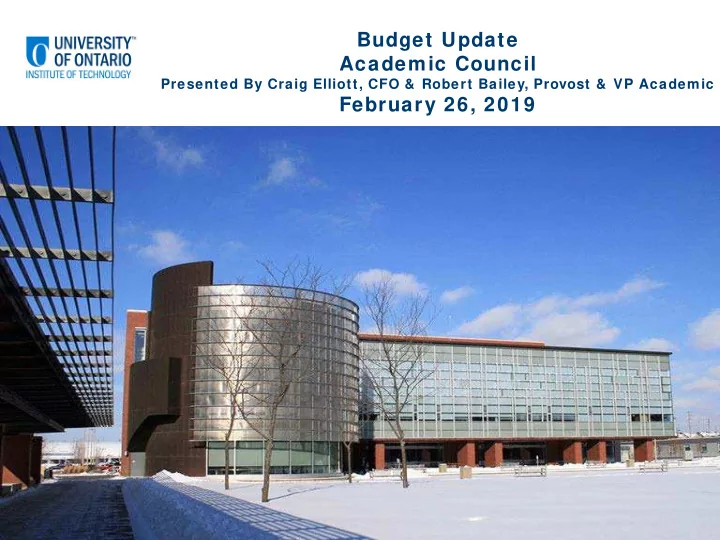 UNIVERSITY OF ONTARIO INSTITUTE OF TECHNOLOGY

Budget Update
Academic Council
Presented By Craig Elliott, CFO & Robert Bailey, Provost & VP Academic
February 26, 2019